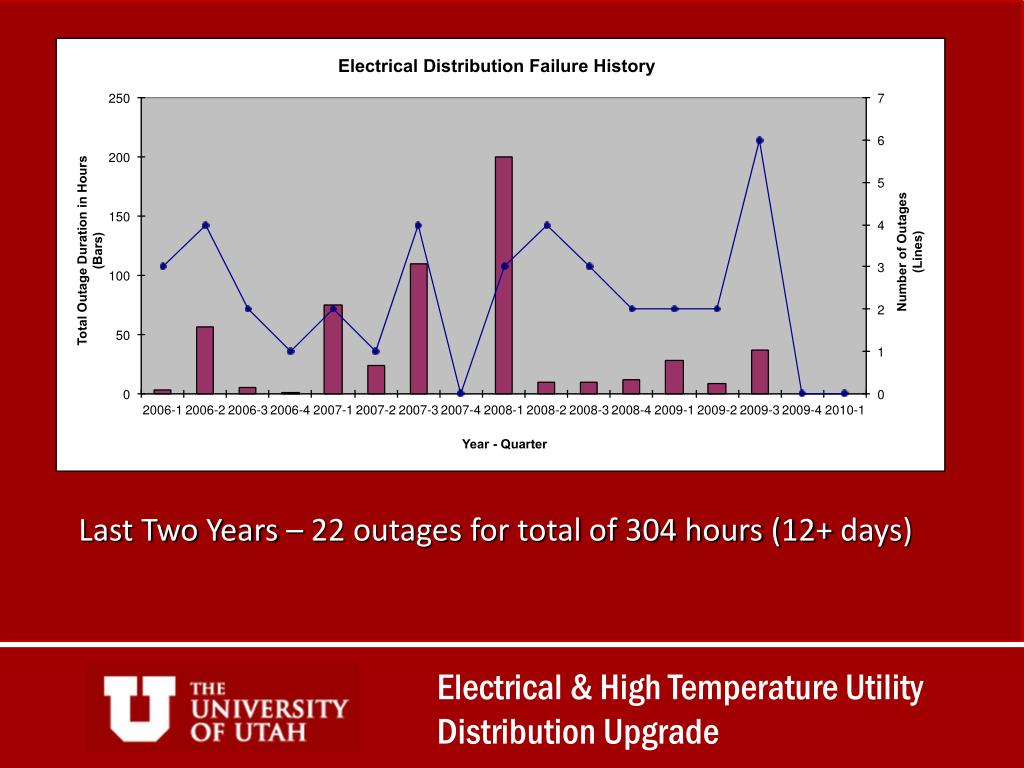 Electrical Distribution Failure History

Total Outage Duration in Hours (Bars)

250
200
150
100
50
0

Number of Outages (Lines)

7
6
5
4
3
2
1
0

2006-1 2006-2 2006-3 2006-4 2007-1 2007-2 2007-3 2007-4 2008-1 2008-2 2008-3 2008-4 2009-1 2009-2 2009-3 2009-4 2010-1

Year - Quarter

Last Two Years – 22 outages for total of 304 hours (12+ days)

THE UNIVERSITY OF UTAH

Electrical & High Temperature Utility Distribution Upgrade